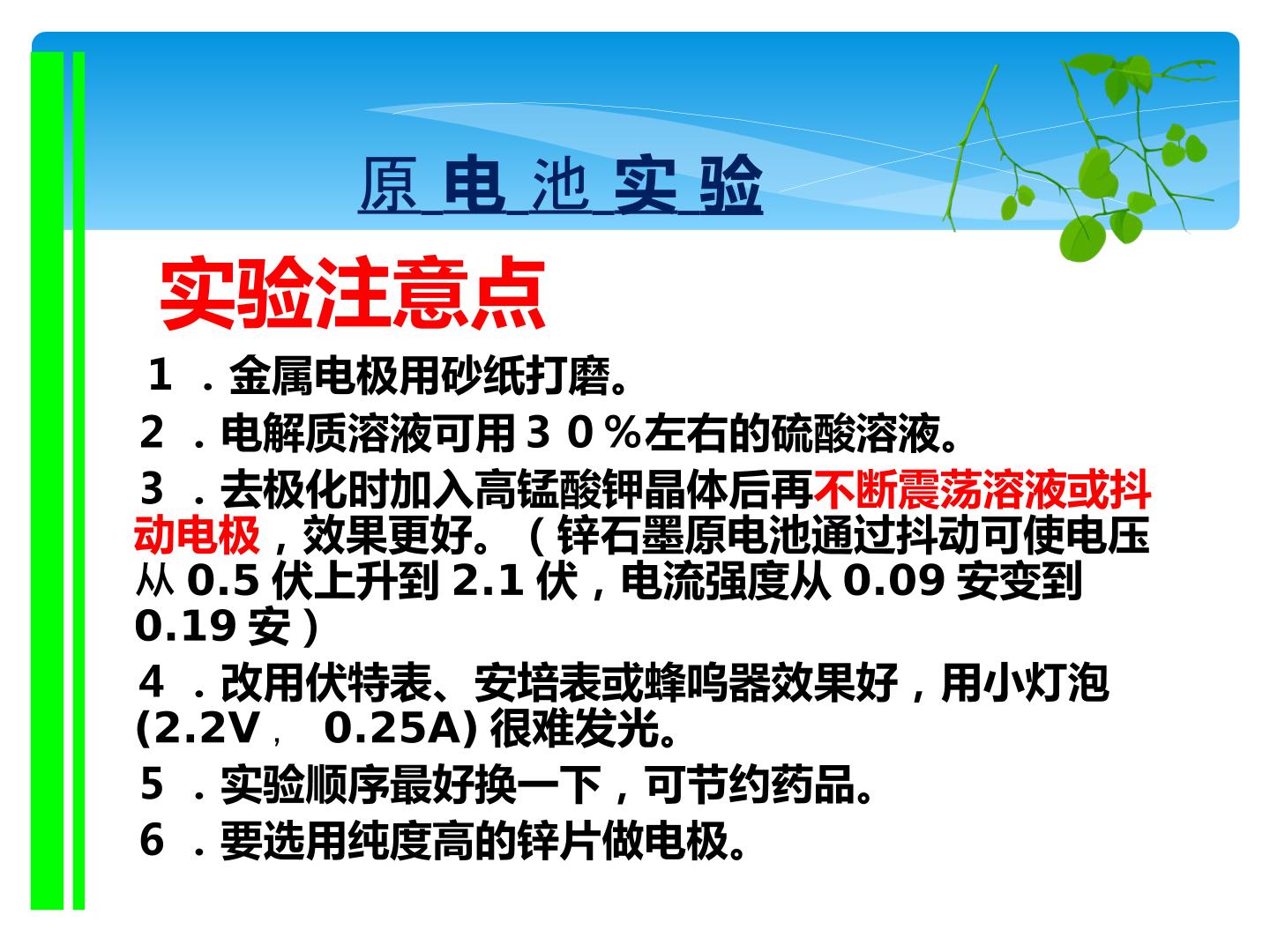 原 电 池 实 验

实验注意点

１．金属电极用砂纸打磨。

２．电解质溶液可用３０％左右的硫酸溶液。

３．去极化时加入高锰酸钾晶体后再不断震荡溶液或抖动电极，效果更好。（锌石墨原电池通过抖动可使电压从 0.5 伏上升到 2.1 伏，电流强度从 0.09 安变到 0.19 安）

４．改用伏特表、安培表或蜂鸣器效果好，用小灯泡 (2.2V， 0.25A) 很难发光。

５．实验顺序最好换一下，可节约药品。

６．要选用纯度高的锌片做电极。